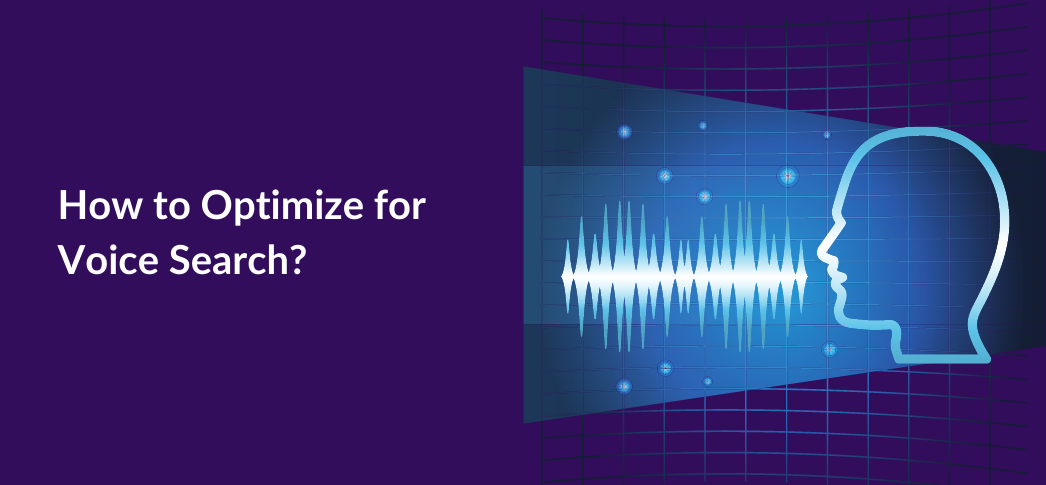 How to Optimize for Voice Search?